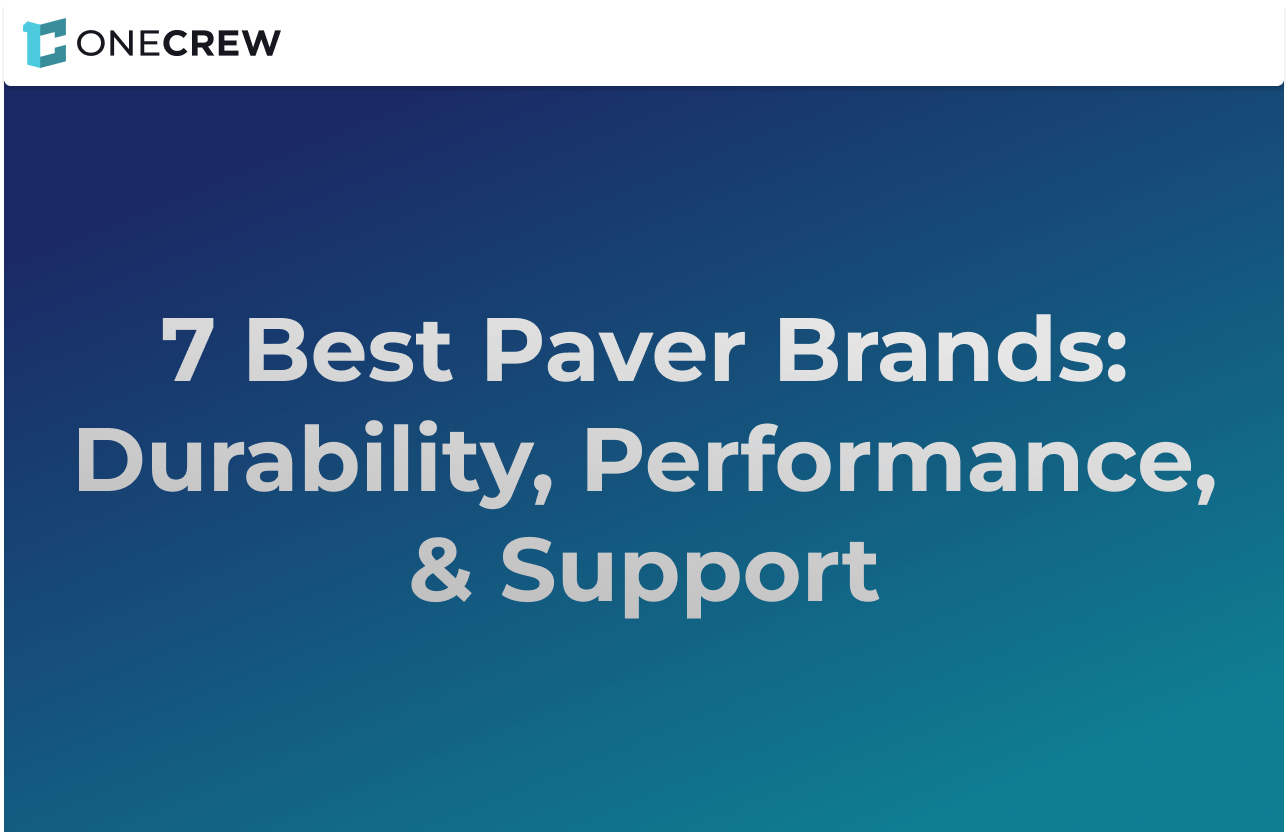 ONECREW

7 Best Paver Brands: Durability, Performance, & Support